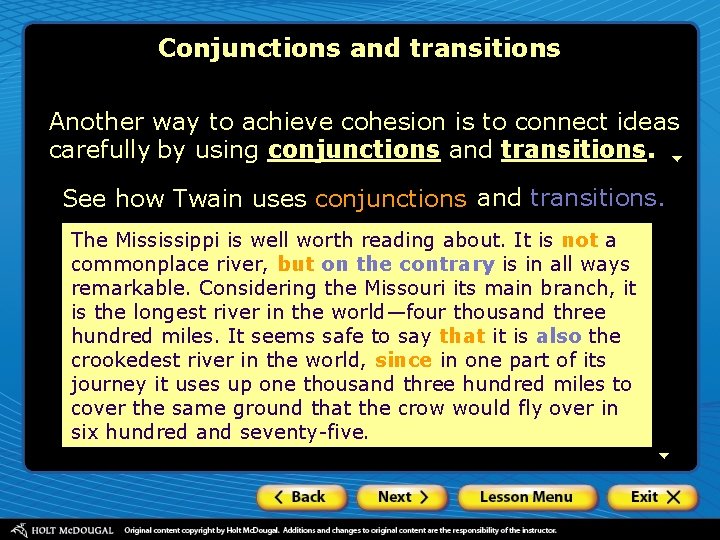 Conjunctions and transitions

Another way to achieve cohesion is to connect ideas carefully by using conjunctions and transitions.

See how Twain uses conjunctions and transitions.

The Mississippi is well worth reading about. It is not a commonplace river, but on the contrary is in all ways remarkable. Considering the Missouri its main branch, it is the longest river in the world—four thousand three hundred miles. It seems safe to say that it is also the crookedest river in the world, since in one part of its journey it uses up one thousand three hundred miles to cover the same ground that the crow would fly over in six hundred and seventy-five.

Back Next Lesson Menu Exit

HOLT McDOUGAL Original content copyright by Holt McDougal. Additions and changes to original content are the responsibility of the instructor.